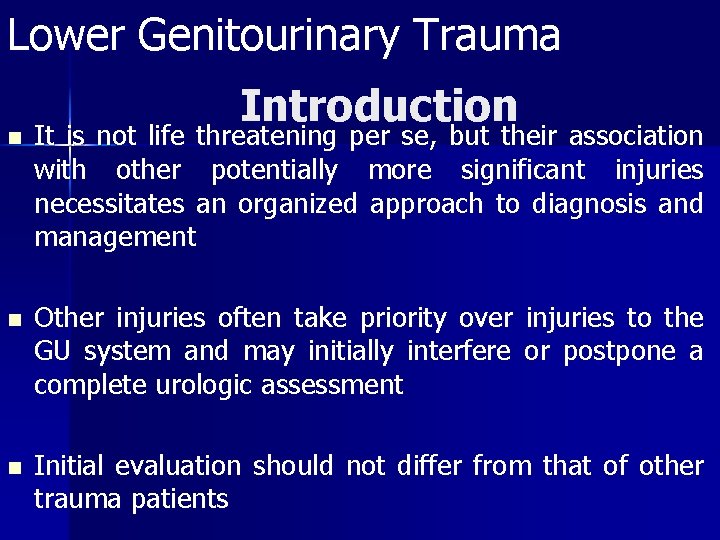 Lower Genitourinary Trauma

Introduction

- It is not life threatening per se, but their association with other potentially more significant injuries necessitates an organized approach to diagnosis and management

- Other injuries often take priority over injuries to the GU system and may initially interfere or postpone a complete urologic assessment

- Initial evaluation should not differ from that of other trauma patients